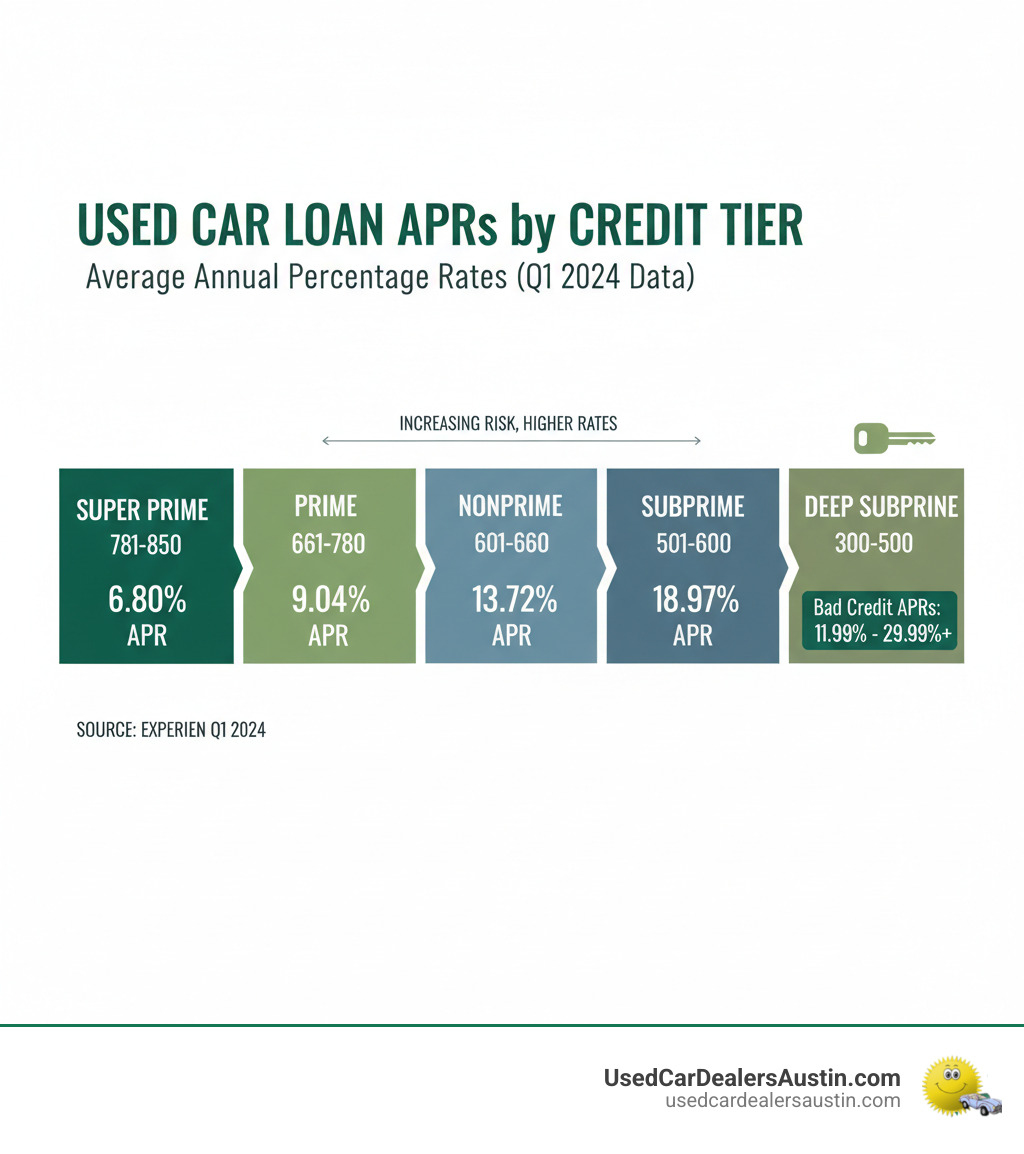 USED CAR LOAN APRs by CREDIT TIER

Average Annual Percentage Rates (Q1 2024 Data)

INCREASING RISK, HIGHER RATES

SUPER PRIME
781-850
6.80%
APR

PRIME
661-780
9.04%
APR

NONPRIME
601-660
13.72%
APR

SUBPRIME
501-600
18.97%
APR

DEEP SUBPRINE
300-500
Bad Credit APRs:
11.99% - 29.99%+

SOURCE: EXPERIEN Q1 2024

UsedCarDealersAustin.com
usedcardealersaustin.com